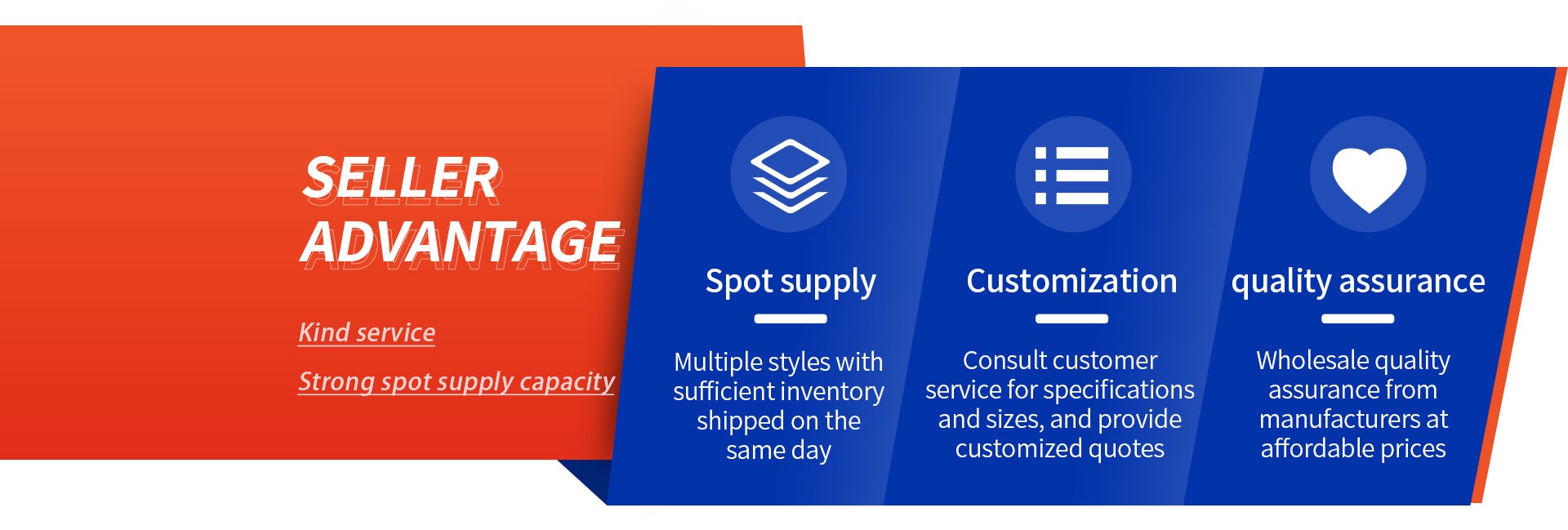 SELLER ADVANTAGE

Kind service

Strong spot supply capacity

Spot supply

Multiple styles with sufficient inventory shipped on the same day

Customization

Consult customer service for specifications and sizes, and provide customized quotes

quality assurance

Wholesale quality assurance from manufacturers at affordable prices